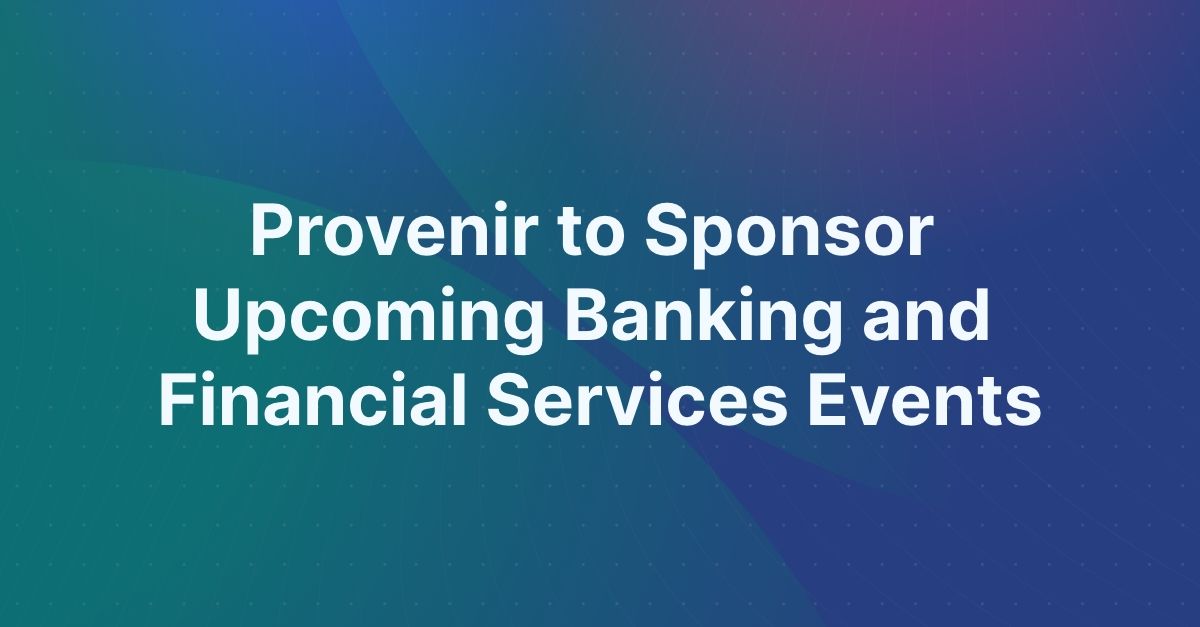 Provenir to Sponsor Upcoming Banking and Financial Services Events